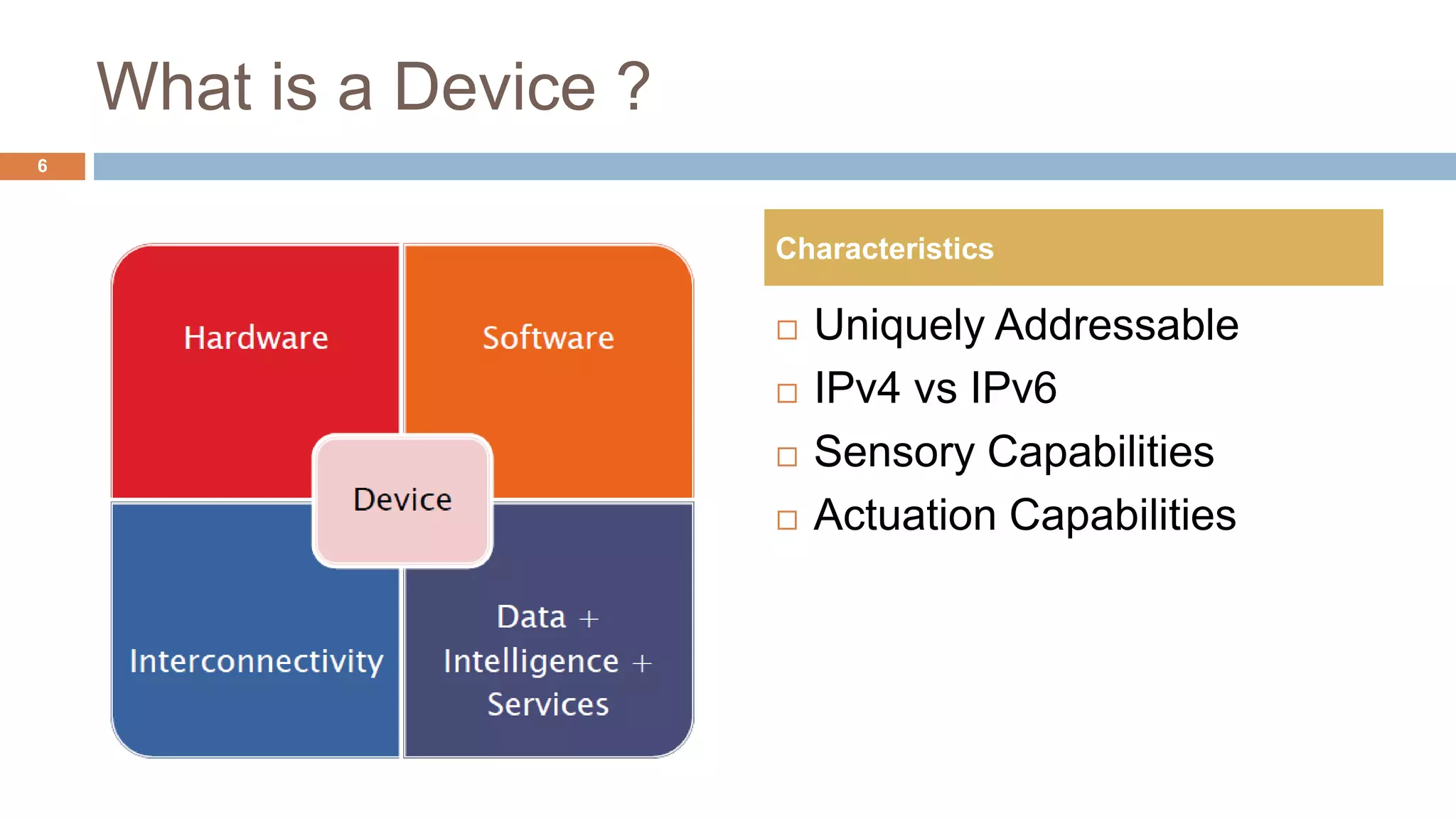 What is a Device ?

6

Hardware

Software

Device

Interconnectivity

Data + Intelligence + Services

Characteristics

□ Uniquely Addressable
□ IPv4 vs IPv6
□ Sensory Capabilities
□ Actuation Capabilities